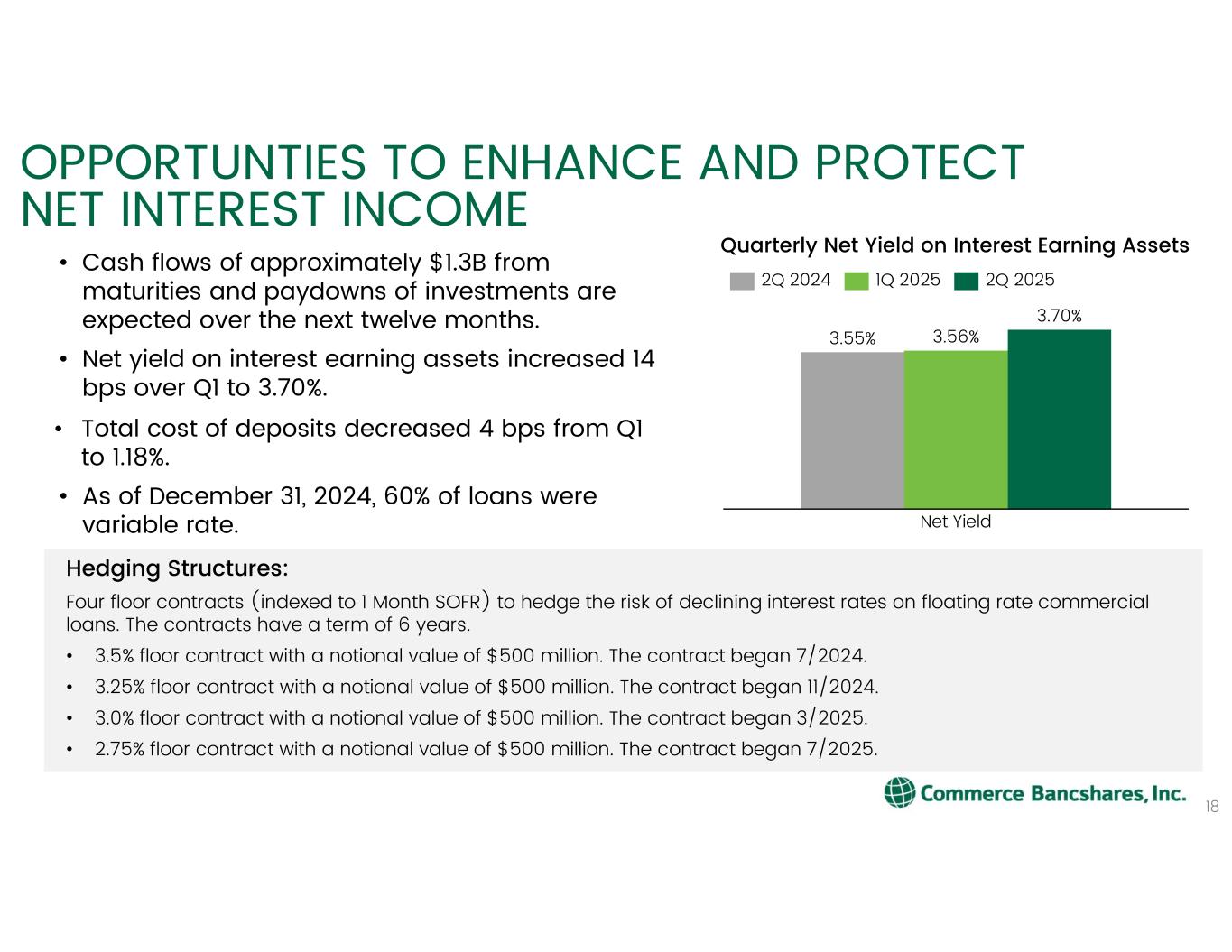 OPPORTUNTIES TO ENHANCE AND PROTECT NET INTEREST INCOME

• Cash flows of approximately \$1.3B from maturities and paydowns of investments are expected over the next twelve months.

• Net yield on interest earning assets increased 14 bps over Q1 to 3.70%.

• Total cost of deposits decreased 4 bps from Q1 to 1.18%.

• As of December 31, 2024, 60% of loans were variable rate.

Quarterly Net Yield on Interest Earning Assets

2Q 2024 1Q 2025 2Q 2025

3.55% 3.56% 3.70%

Net Yield

Hedging Structures:

Four floor contracts (indexed to 1 Month SOFR) to hedge the risk of declining interest rates on floating rate commercial loans. The contracts have a term of 6 years.

• 3.5% floor contract with a notional value of \$500 million. The contract began 7/2024.

• 3.25% floor contract with a notional value of \$500 million. The contract began 11/2024.

• 3.0% floor contract with a notional value of \$500 million. The contract began 3/2025.

• 2.75% floor contract with a notional value of \$500 million. The contract began 7/2025.

Commerce Bancshares, Inc.

18